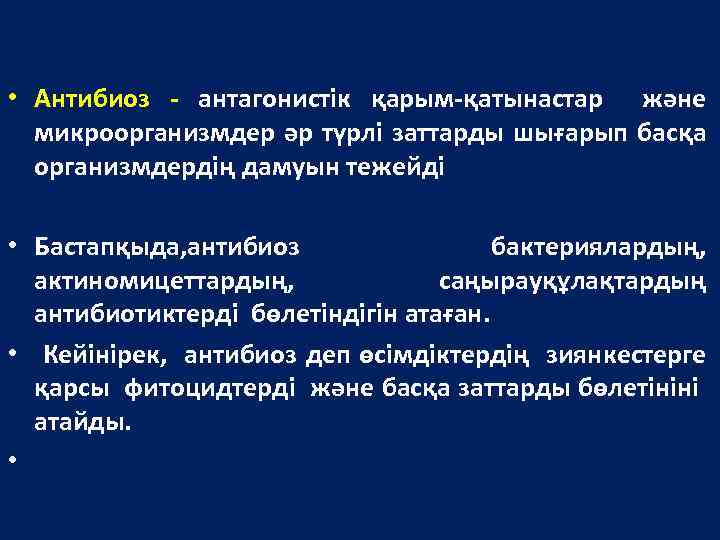 • Антибиоз - антагонистік қарым-қатынастар және микроорганизмдер әр түрлі заттарды шығарып басқа организмдердің дамуын тежейді

• Бастапқыда,антибиоз бактериялардың, актиномицеттардың, саңырауқұлақтардың антибиотиктерді бөлетіндігін атаған.

• Кейінірек, антибиоз деп өсімдіктердің зиянкестерге қарсы фитоцидтерді және басқа заттарды бөлетініні атайды.

•